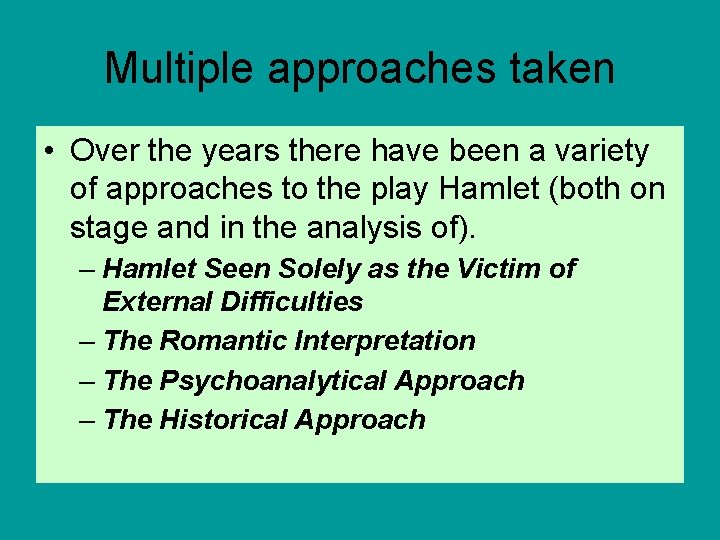 Multiple approaches taken

• Over the years there have been a variety of approaches to the play Hamlet (both on stage and in the analysis of).
– Hamlet Seen Solely as the Victim of External Difficulties
– The Romantic Interpretation
– The Psychoanalytical Approach
– The Historical Approach